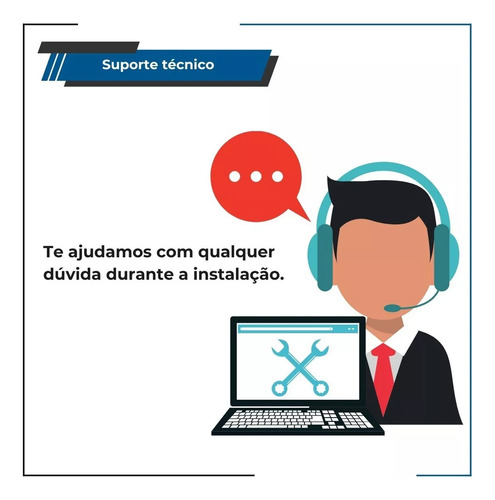 Suporte técnico

Te ajudamos com qualquer dúvida durante a instalação.